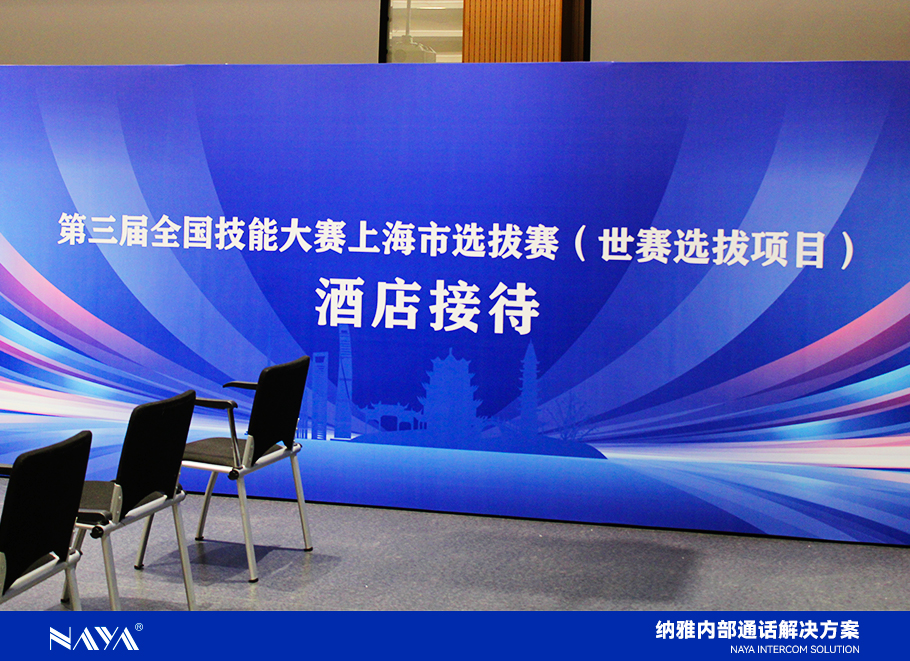 第三届全国技能大赛上海市选拔赛（世赛选拔项目）
酒店接待

NAYA®
纳雅内部通话解决方案
NAYA INTERCOM SOLUTION